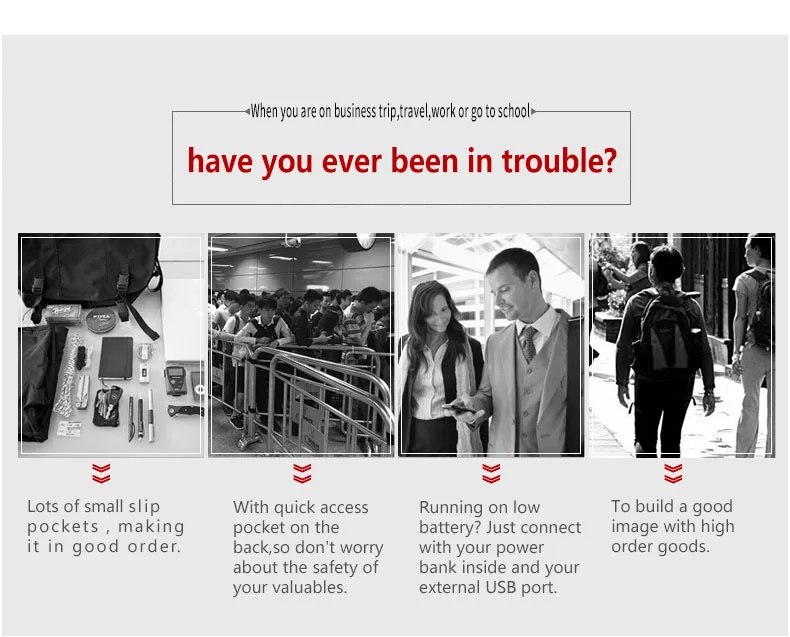 When you are on business trip,travel,work or go to school

have you ever been in trouble?

NIVEA

Lots of small slip pockets , making it in good order.

With quick access pocket on the back,so don't worry about the safety of your valuables.

Running on low battery? Just connect with your power bank inside and your external USB port.

To build a good image with high order goods.